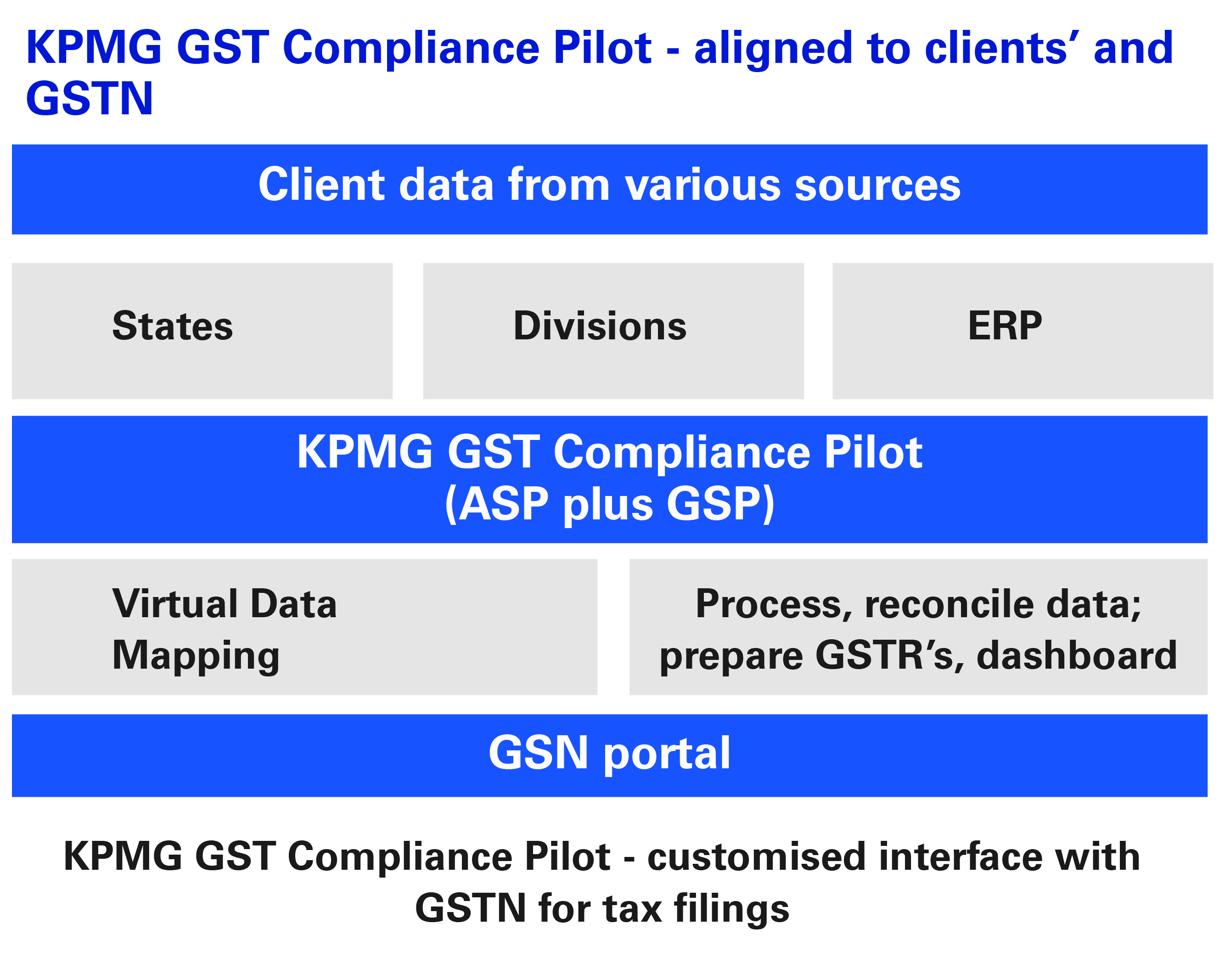 KPMG GST Compliance Pilot - aligned to clients’ and GSTN

Client data from various sources

States

Divisions

ERP

KPMG GST Compliance Pilot
(ASP plus GSP)

Virtual Data Mapping

Process, reconcile data; prepare GSTR’s, dashboard

GSN portal

KPMG GST Compliance Pilot - customised interface with GSTN for tax filings